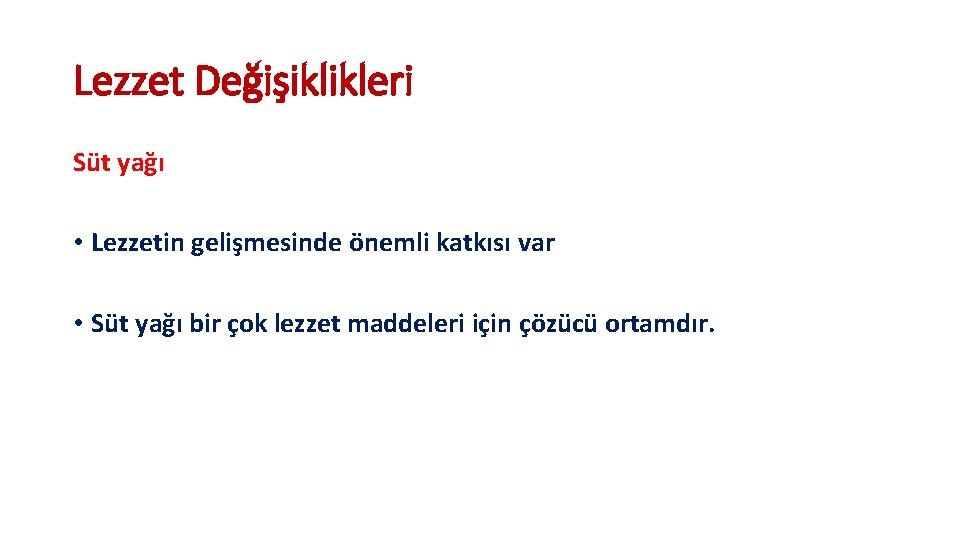 Lezzet Değişiklikleri

Süt yağı

• Lezzetin gelişmesinde önemli katkısı var

• Süt yağı bir çok lezzet maddeleri için çözücü ortamdır.